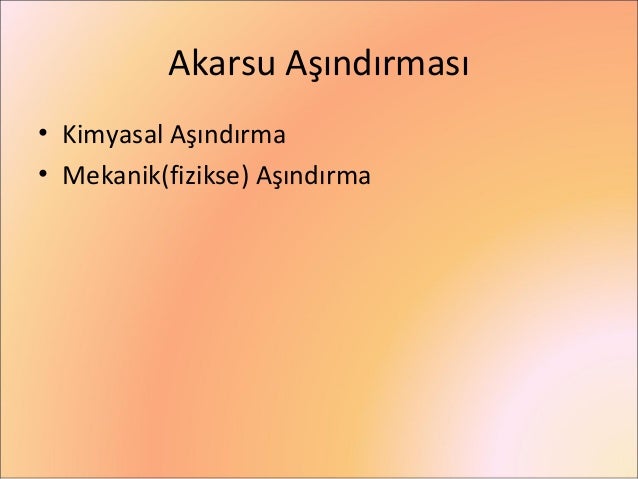 Akarsu Aşındırması

• Kimyasal Aşındırma
• Mekanik(fizikse) Aşındırma